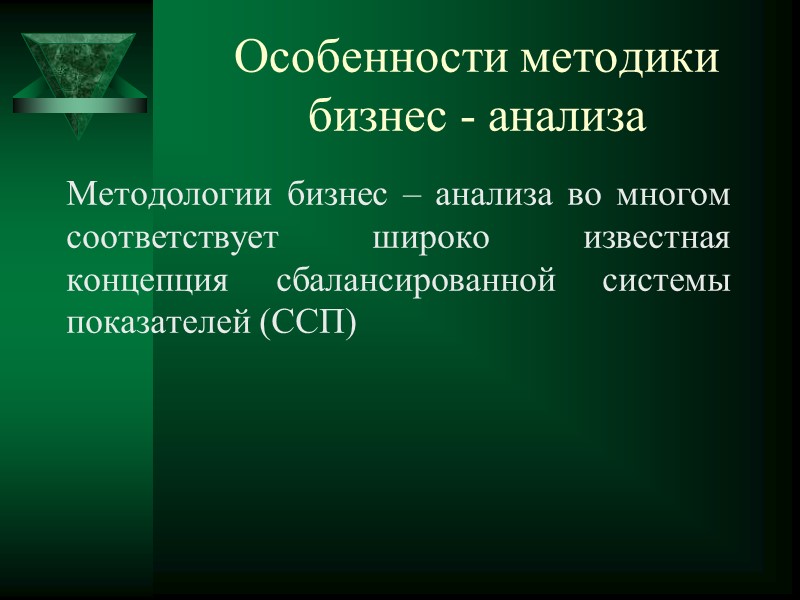 Особенности методики бизнес - анализа

Методологии бизнес – анализа во многом соответствует широко известная концепция сбалансированной системы показателей (ССП)